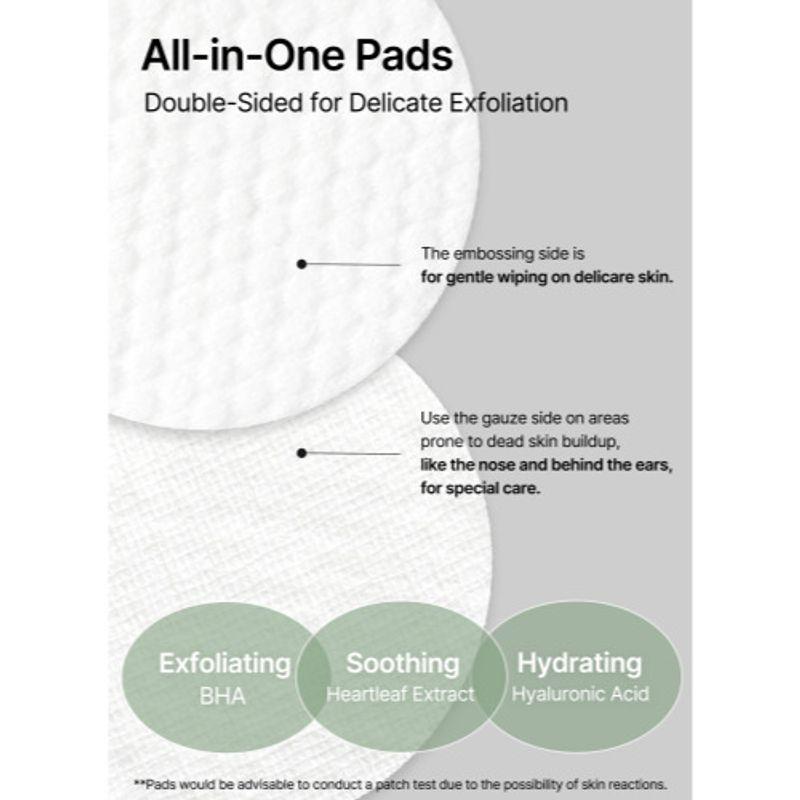 All-in-One Pads
Double-Sided for Delicate Exfoliation

The embossing side is
for gentle wiping on delicare skin.

Use the gauze side on areas prone to dead skin buildup, like the nose and behind the ears, for special care.

Exfoliating
BHA

Soothing
Heartleaf Extract

Hydrating
Hyaluronic Acid

**Pads would be advisable to conduct a patch test due to the possibility of skin reactions.